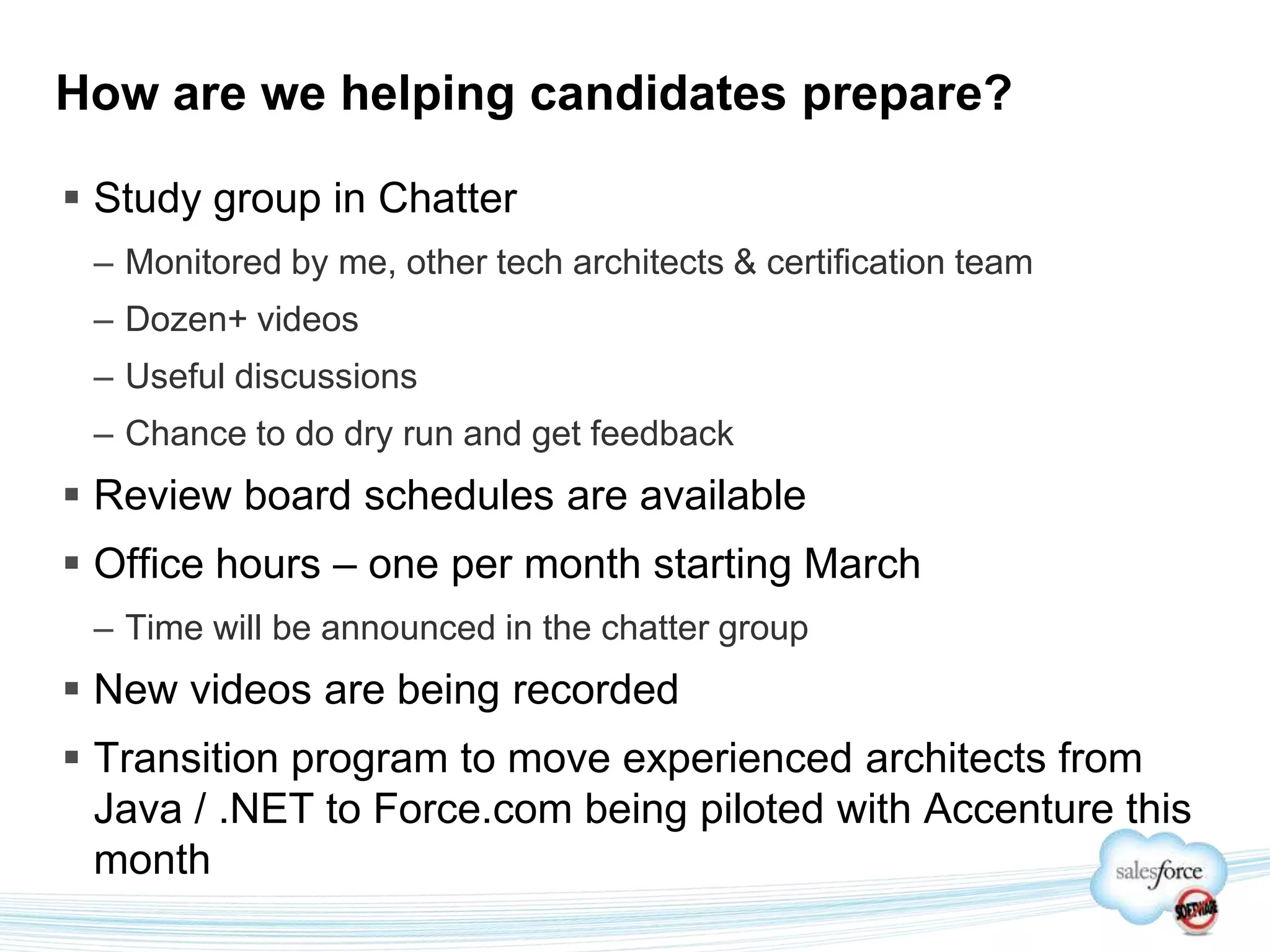 How are we helping candidates prepare?

▪ Study group in Chatter

– Monitored by me, other tech architects & certification team

– Dozen+ videos

– Useful discussions

– Chance to do dry run and get feedback

▪ Review board schedules are available

▪ Office hours – one per month starting March

– Time will be announced in the chatter group

▪ New videos are being recorded

▪ Transition program to move experienced architects from Java / .NET to Force.com being piloted with Accenture this month

salesforce

SOFTWARE